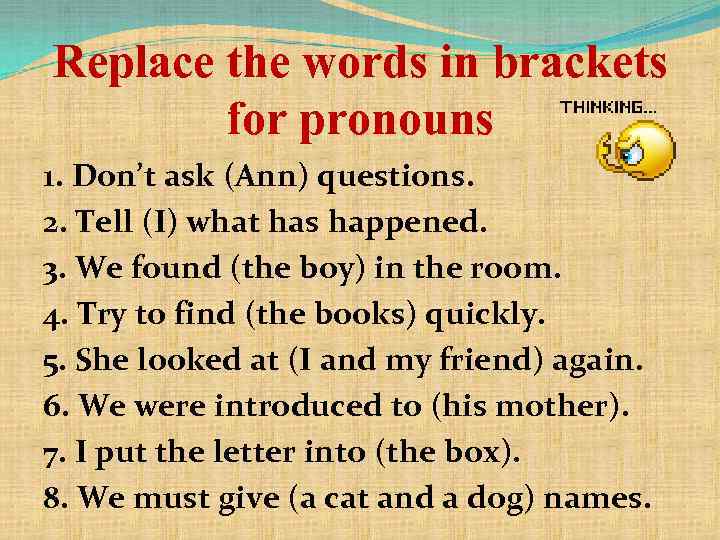 Replace the words in brackets for pronouns

THINKING...

1. Don't ask (Ann) questions.
2. Tell (I) what has happened.
3. We found (the boy) in the room.
4. Try to find (the books) quickly.
5. She looked at (I and my friend) again.
6. We were introduced to (his mother).
7. I put the letter into (the box).
8. We must give (a cat and a dog) names.